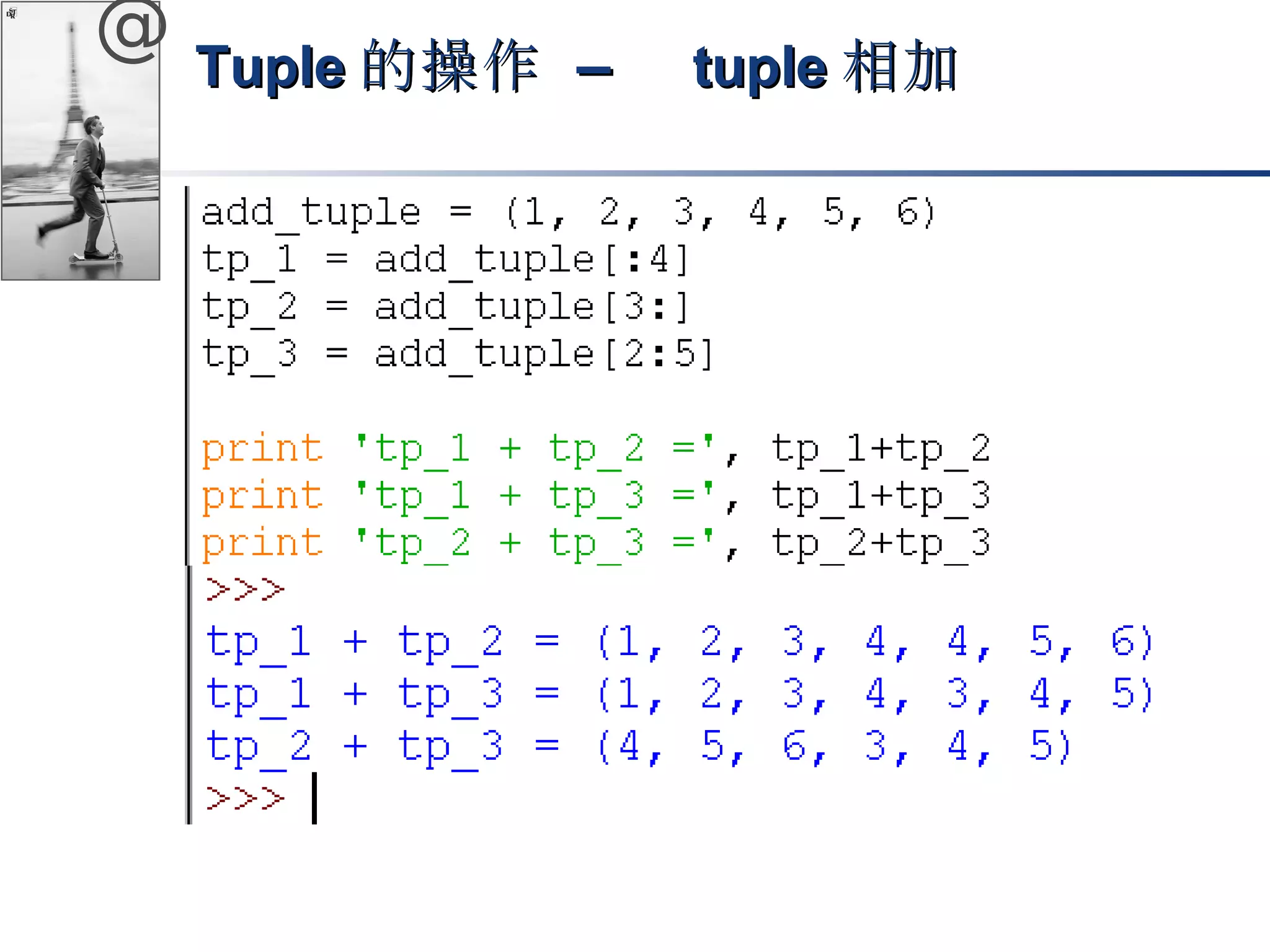 @

Tuple 的操作 – tuple 相加

add_tuple = (1, 2, 3, 4, 5, 6)
tp_1 = add_tuple[:4]
tp_2 = add_tuple[3:]
tp_3 = add_tuple[2:5]

print 'tp_1 + tp_2 =', tp_1+tp_2
print 'tp_1 + tp_3 =', tp_1+tp_3
print 'tp_2 + tp_3 =', tp_2+tp_3
>>>
tp_1 + tp_2 = (1, 2, 3, 4, 4, 5, 6)
tp_1 + tp_3 = (1, 2, 3, 4, 3, 4, 5)
tp_2 + tp_3 = (4, 5, 6, 3, 4, 5)
>>>